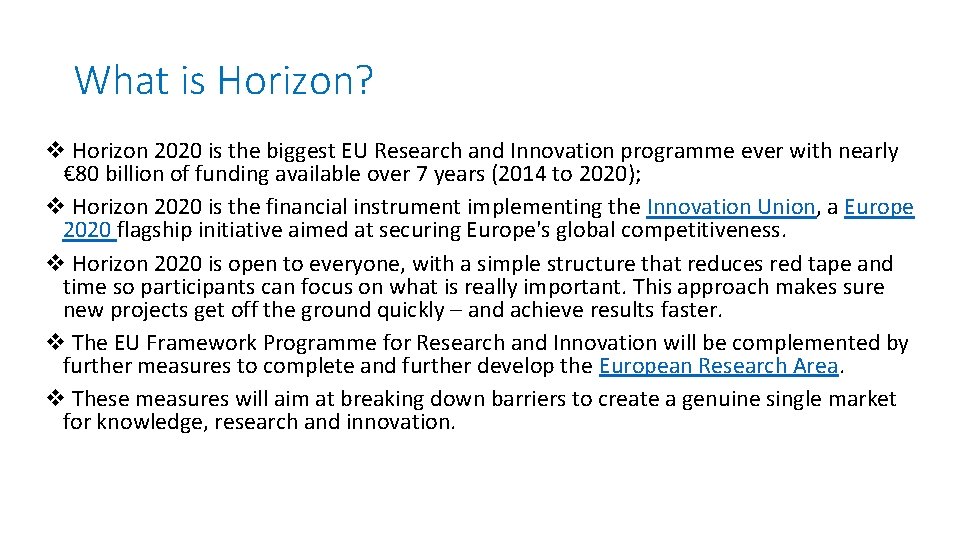 What is Horizon?

❖ Horizon 2020 is the biggest EU Research and Innovation programme ever with nearly €80 billion of funding available over 7 years (2014 to 2020);

❖ Horizon 2020 is the financial instrument implementing the Innovation Union, a Europe 2020 flagship initiative aimed at securing Europe's global competitiveness.

❖ Horizon 2020 is open to everyone, with a simple structure that reduces red tape and time so participants can focus on what is really important. This approach makes sure new projects get off the ground quickly – and achieve results faster.

❖ The EU Framework Programme for Research and Innovation will be complemented by further measures to complete and further develop the European Research Area.

❖ These measures will aim at breaking down barriers to create a genuine single market for knowledge, research and innovation.